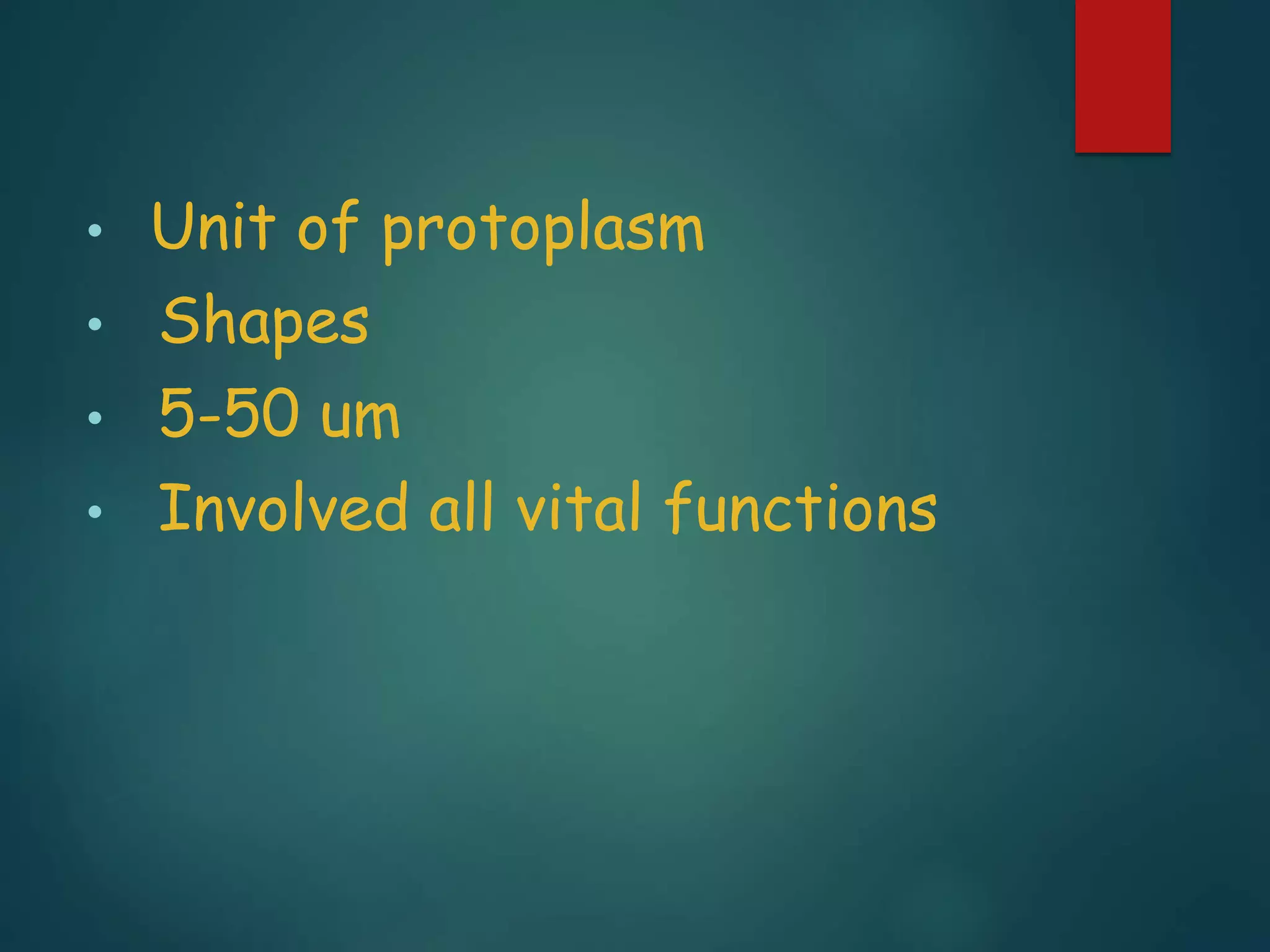 • Unit of protoplasm
• Shapes
• 5-50 um
• Involved all vital functions